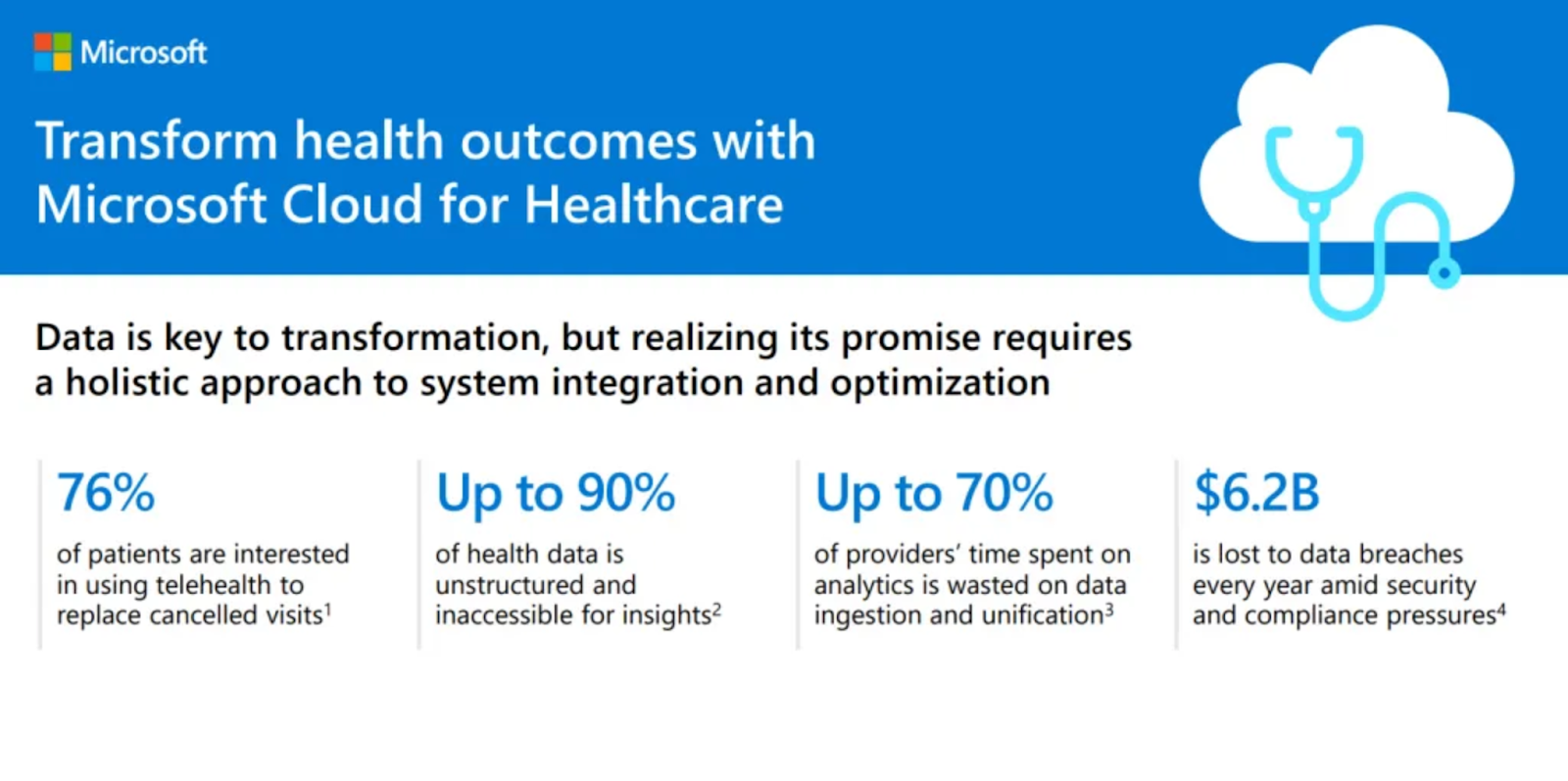 Microsoft

Transform health outcomes with Microsoft Cloud for Healthcare

Data is key to transformation, but realizing its promise requires a holistic approach to system integration and optimization

76%

of patients are interested in using telehealth to replace cancelled visits$^1$

Up to 90%

of health data is unstructured and inaccessible for insights$^2$

Up to 70%

of providers' time spent on analytics is wasted on data ingestion and unification$^3$

$6.2B

is lost to data breaches every year amid security and compliance pressures$^4$